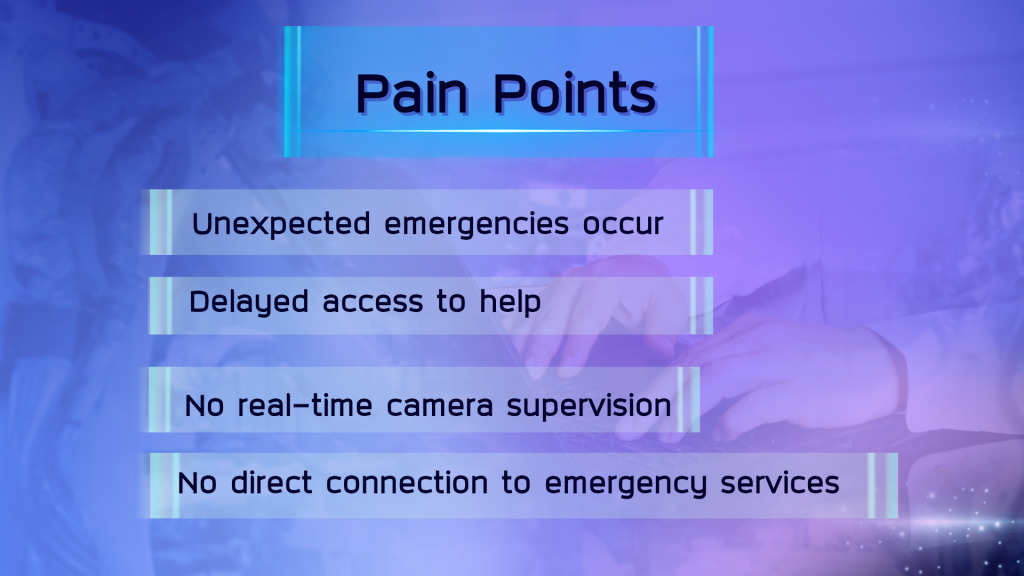 Pain Points

Unexpected emergencies occur

Delayed access to help

No real-time camera supervision

No direct connection to emergency services